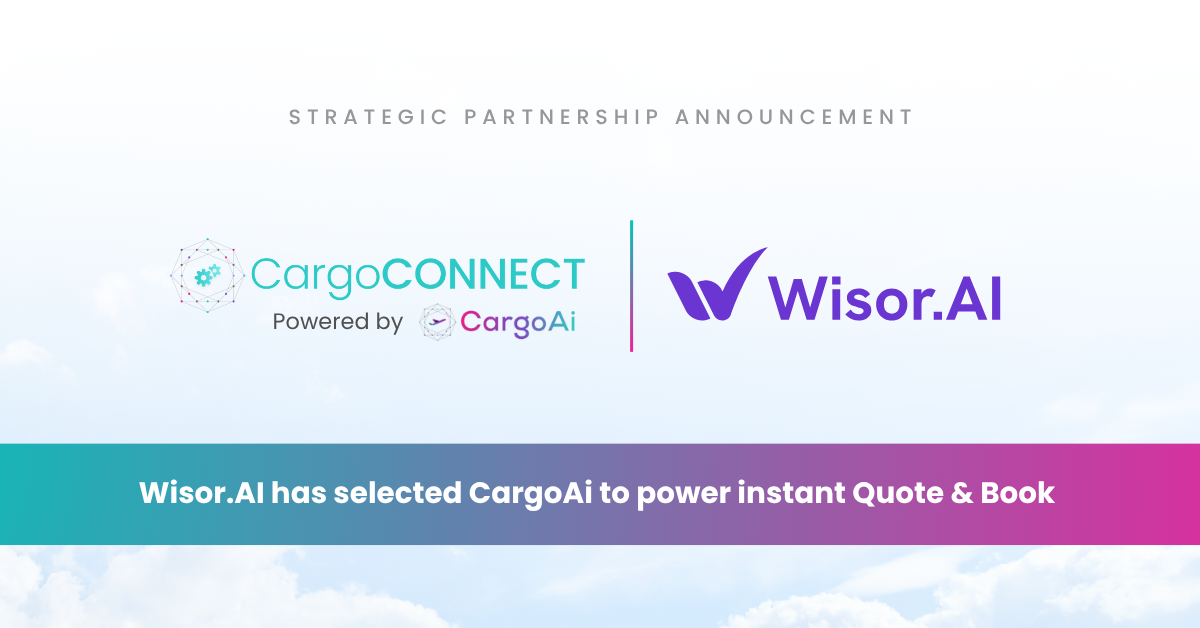 STRATEGIC PARTNERSHIP ANNOUNCEMENT

CargoCONNECT
Powered by CargoAi

Wisor.AI

Wisor.AI has selected CargoAi to power instant Quote & Book